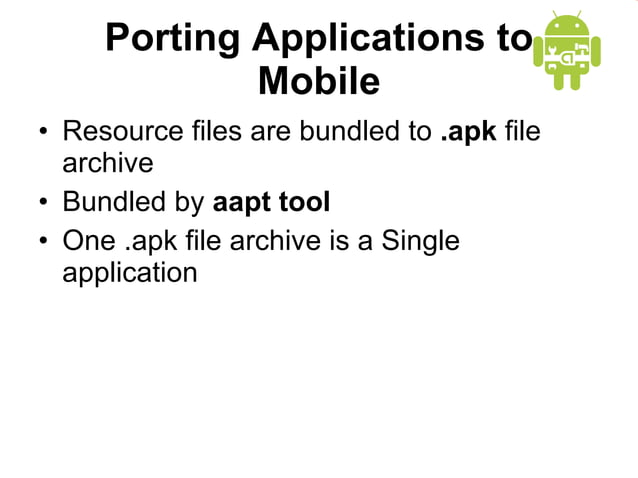 Porting Applications to Mobile

• Resource files are bundled to .apk file archive
• Bundled by aapt tool
• One .apk file archive is a Single application